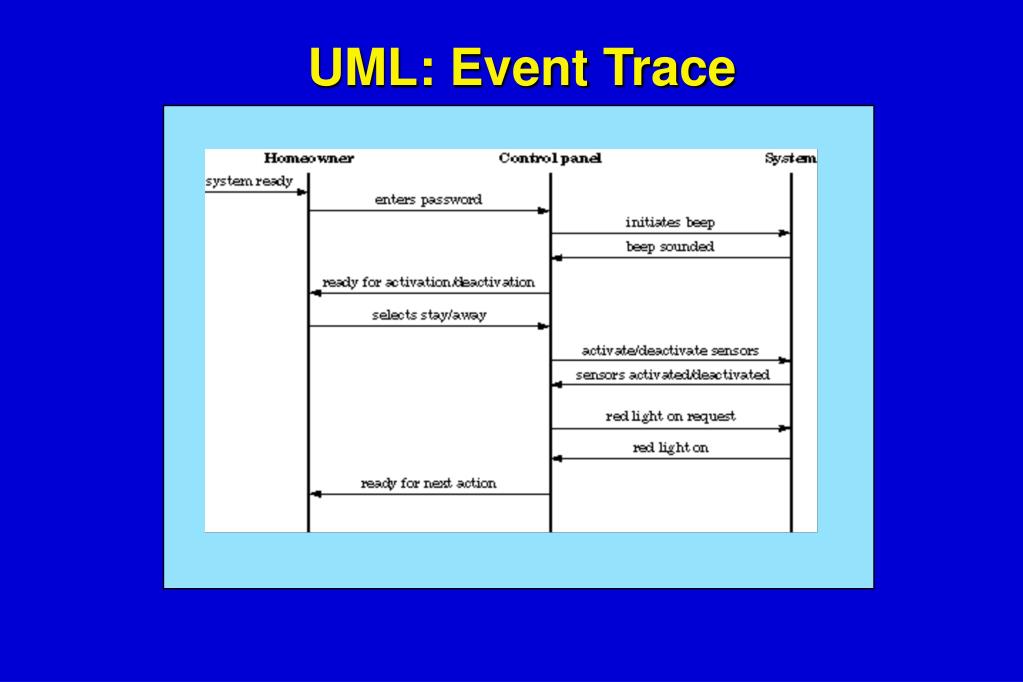 UML: Event Trace

Homeowner

Control panel

System

system ready

enters password

initiates beep

beep sounded

ready for activation/deactivation

selects stay/away

activate/deactivate sensors

sensors activated/deactivated

red light on request

red light on

ready for next action